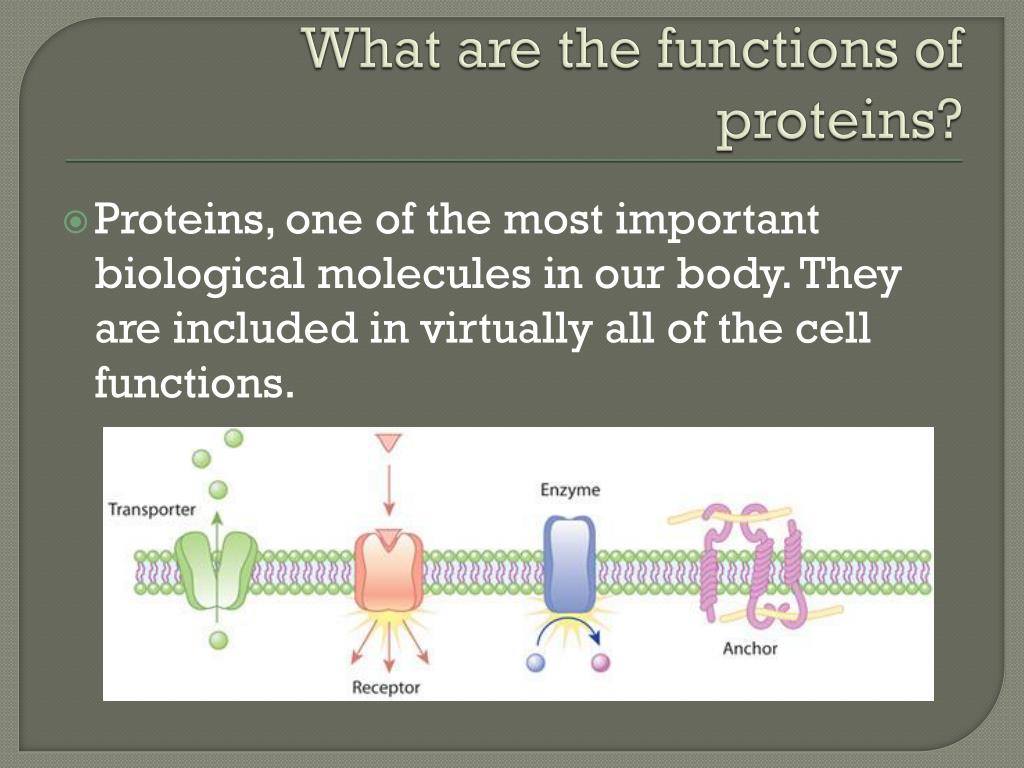 What are the functions of proteins?

Proteins, one of the most important biological molecules in our body. They are included in virtually all of the cell functions.

Transporter

Receptor

Enzyme

Anchor